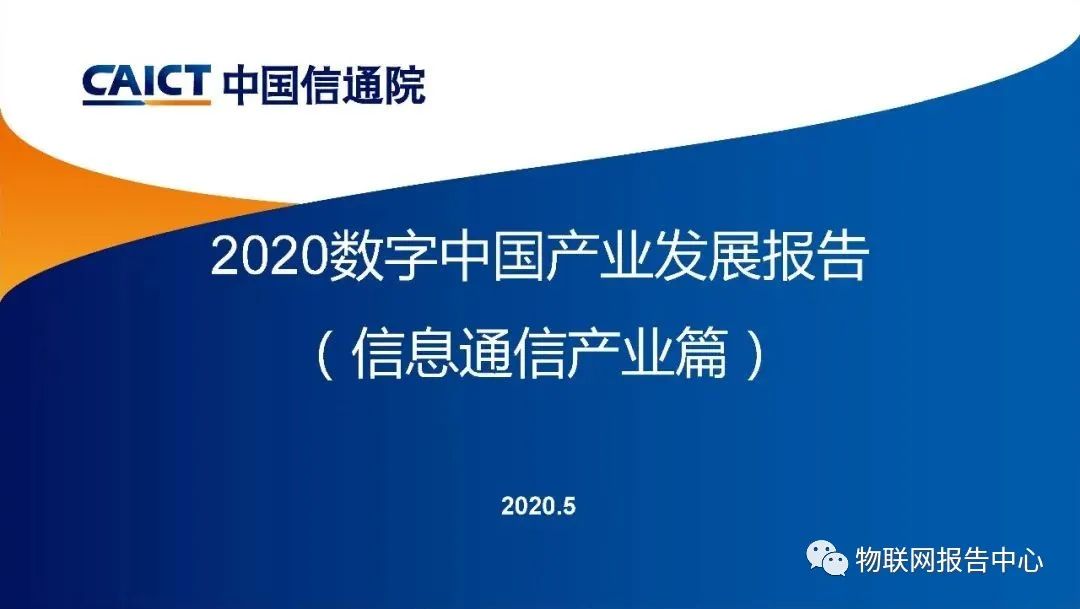 CAICT 中国信通院

2020数字中国产业发展报告

（信息通信产业篇）

2020.5

物联网报告中心